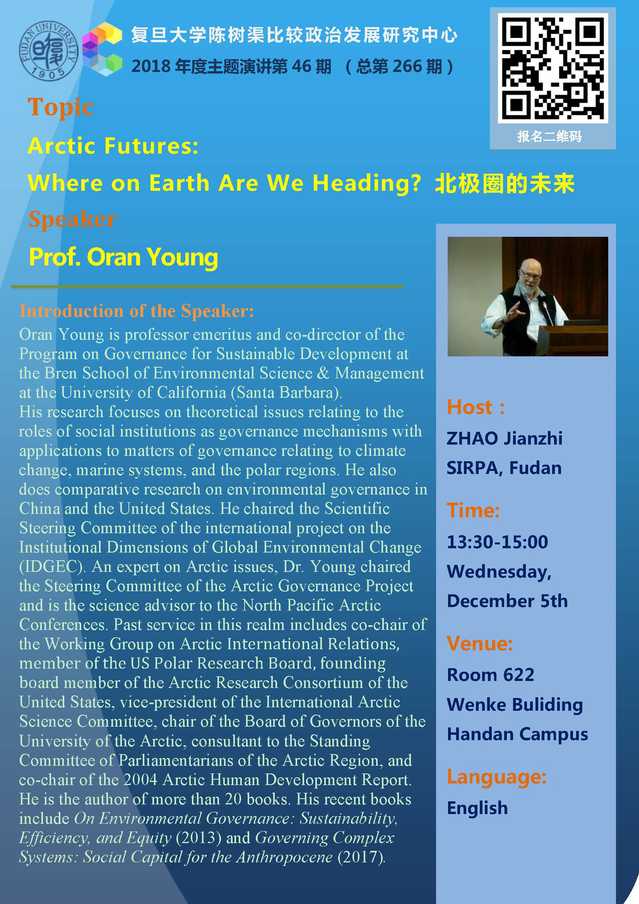 FUDAN UNIVERSITY 1905

复旦大学陈树渠比较政治发展研究中心
2018 年度主题演讲第 46 期 （总第 266 期）

报名二维码

Topic
Arctic Futures:
Where on Earth Are We Heading? 北极圈的未来
Speaker
Prof. Oran Young

Introduction of the Speaker:
Oran Young is professor emeritus and co-director of the Program on Governance for Sustainable Development at the Bren School of Environmental Science & Management at the University of California (Santa Barbara).
His research focuses on theoretical issues relating to the roles of social institutions as governance mechanisms with applications to matters of governance relating to climate change, marine systems, and the polar regions. He also does comparative research on environmental governance in China and the United States. He chaired the Scientific Steering Committee of the international project on the Institutional Dimensions of Global Environmental Change (IDGEC). An expert on Arctic issues, Dr. Young chaired the Steering Committee of the Arctic Governance Project and is the science advisor to the North Pacific Arctic Conferences. Past service in this realm includes co-chair of the Working Group on Arctic International Relations, member of the US Polar Research Board, founding board member of the Arctic Research Consortium of the United States, vice-president of the International Arctic Science Committee, chair of the Board of Governors of the University of the Arctic, consultant to the Standing Committee of Parliamentarians of the Arctic Region, and co-chair of the 2004 Arctic Human Development Report. He is the author of more than 20 books. His recent books include On Environmental Governance: Sustainability, Efficiency, and Equity (2013) and Governing Complex Systems: Social Capital for the Anthropocene (2017).

Host :
ZHAO Jianzhi
SIRPA, Fudan

Time:
13:30-15:00
Wednesday,
December 5th

Venue:
Room 622
Wenke Buliding
Handan Campus

Language:
English